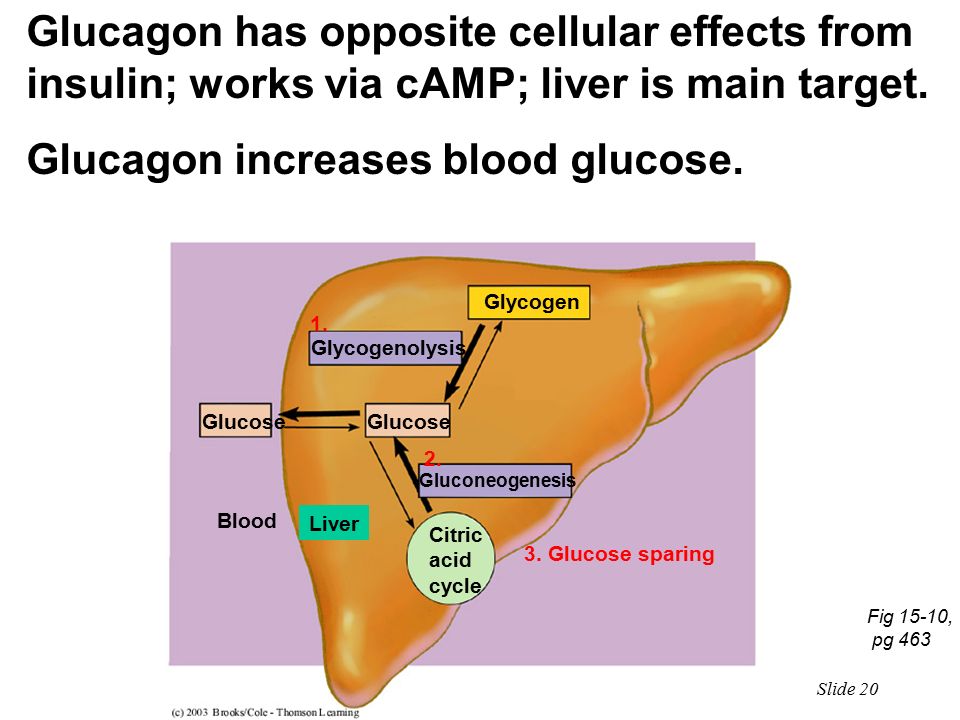 Glucagon has opposite cellular effects from insulin; works via cAMP; liver is main target.

Glucagon increases blood glucose.

Glycogen

1.
Glycogenolysis

Glucose

Glucose

2.
Gluconeogenesis

Blood

Liver

Citric acid cycle

3. Glucose sparing

Fig 15-10, pg 463

Slide 20

(c) 2003 Brooks/Cole - Thomson Learning